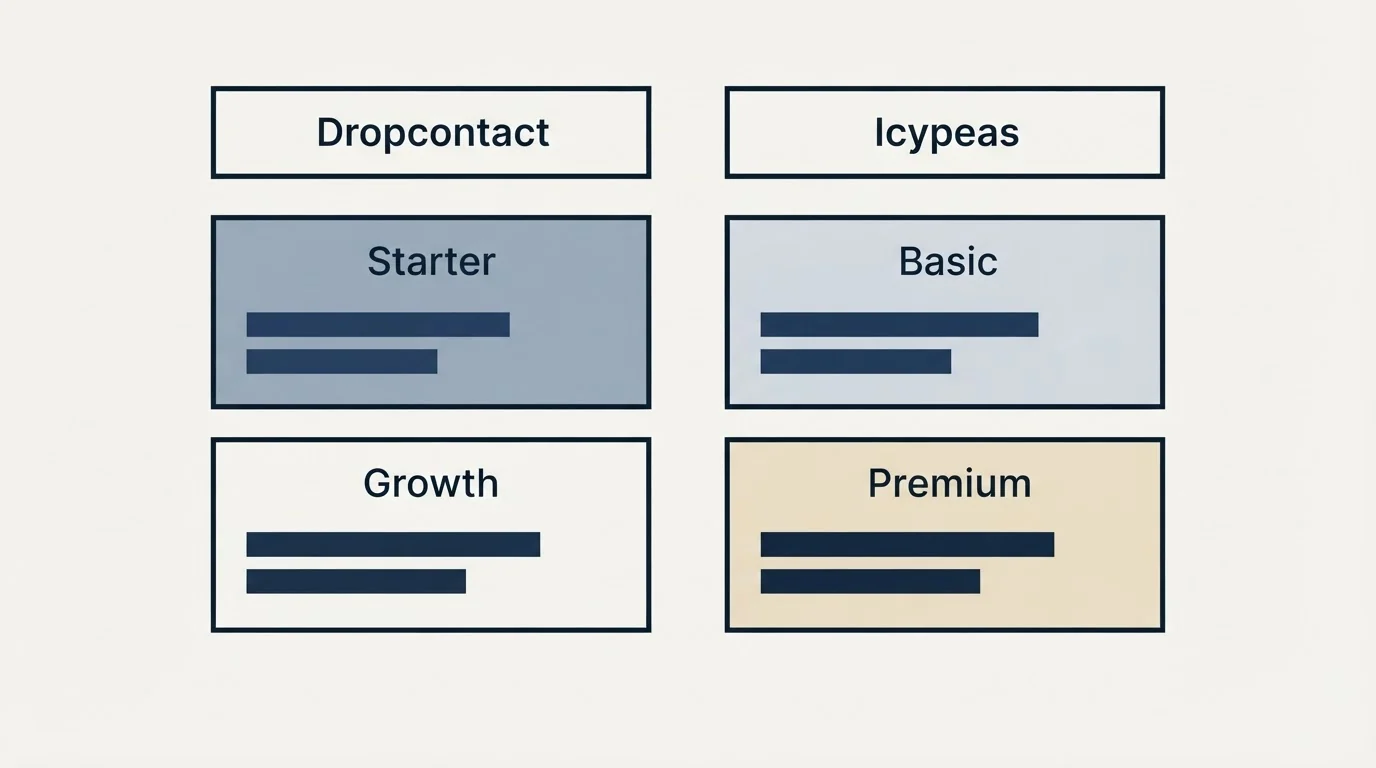 Dropcontact

Starter

Growth

Icypeas

Basic

Premium